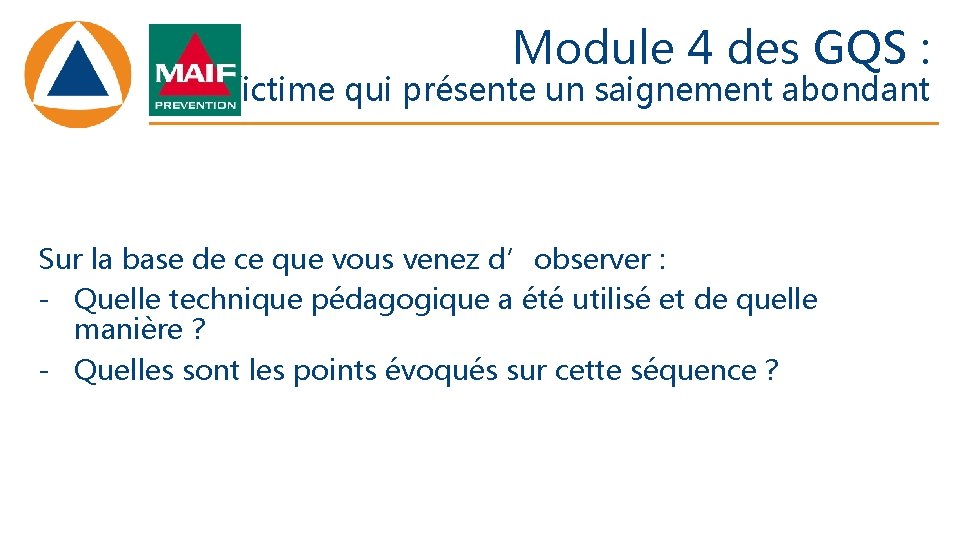 MAIF
PREVENTION

Module 4 des GQS :
ictime qui présente un saignement abondant

Sur la base de ce que vous venez d’observer :
- Quelle technique pédagogique a été utilisé et de quelle manière ?
- Quelles sont les points évoqués sur cette séquence ?